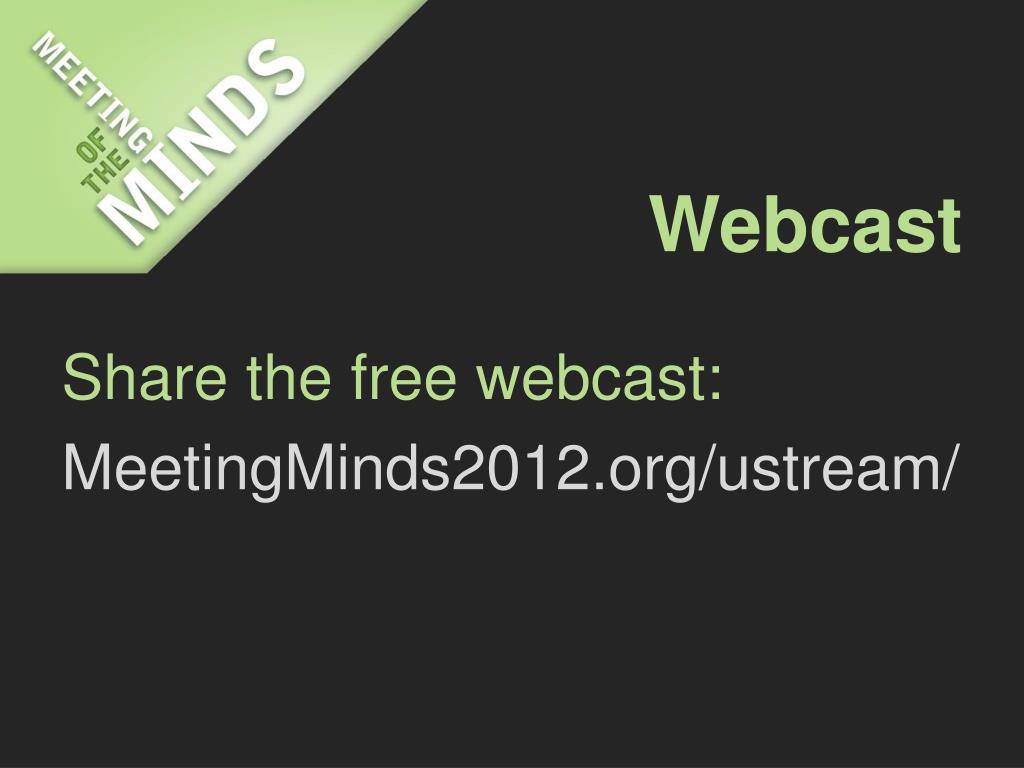 MEETING OF THE MINDS

Webcast

Share the free webcast:

MeetingMinds2012.org/ustream/